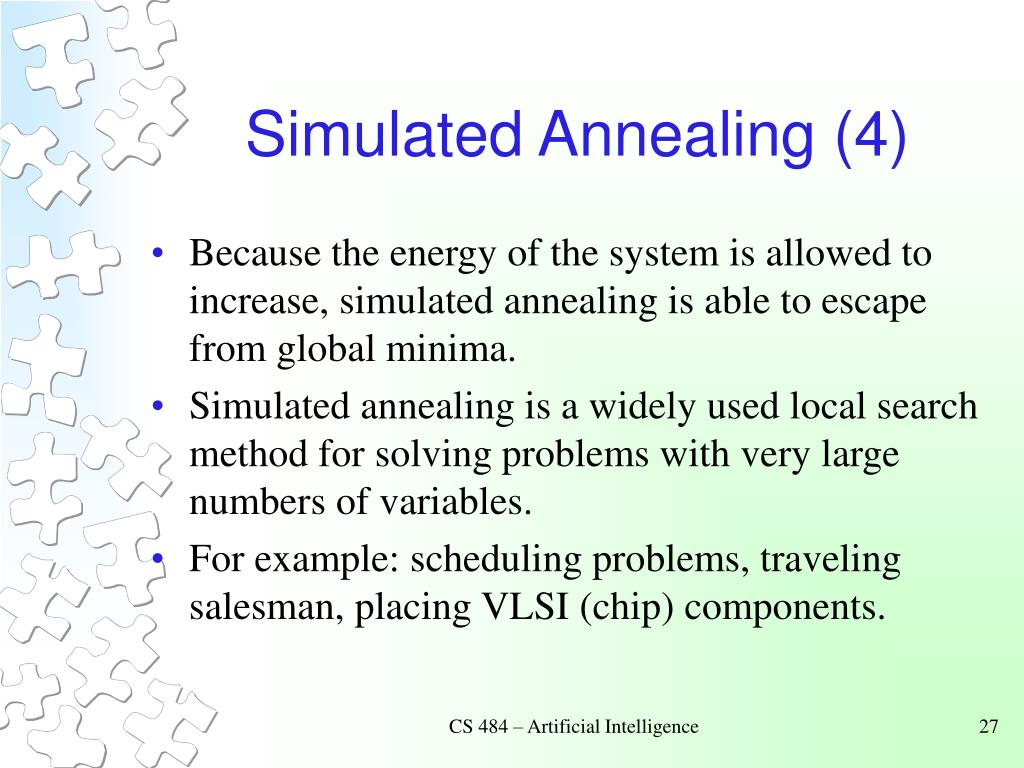 Simulated Annealing (4)

• Because the energy of the system is allowed to increase, simulated annealing is able to escape from global minima.

• Simulated annealing is a widely used local search method for solving problems with very large numbers of variables.

• For example: scheduling problems, traveling salesman, placing VLSI (chip) components.

CS 484 – Artificial Intelligence

27